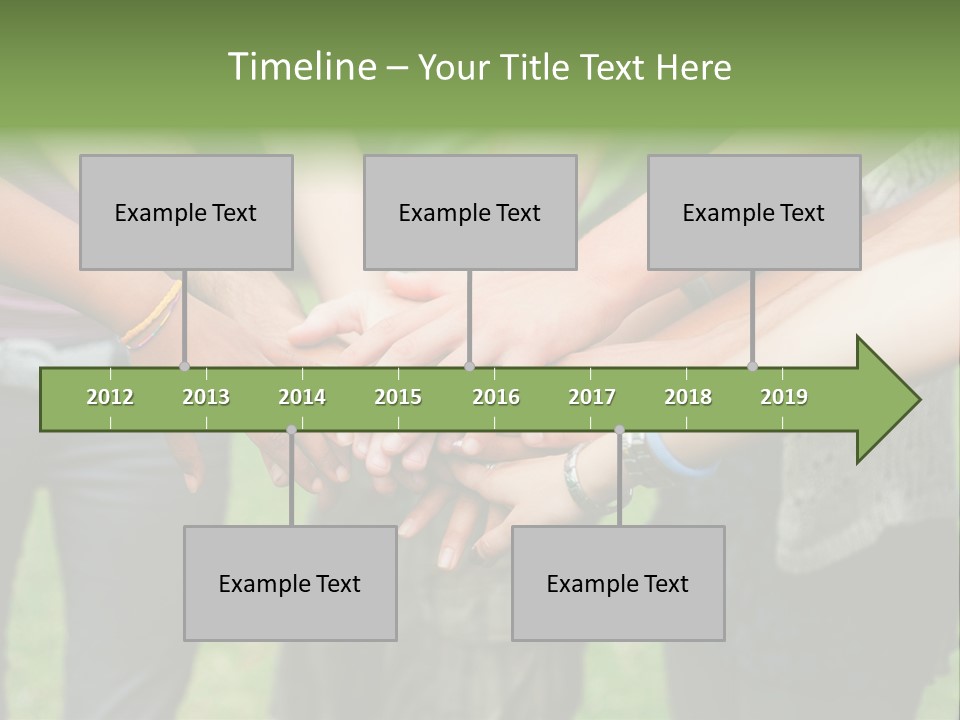 Timeline – Your Title Text Here

Example Text

Example Text

Example Text

2012 2013 2014 2015 2016 2017 2018 2019

Example Text

Example Text